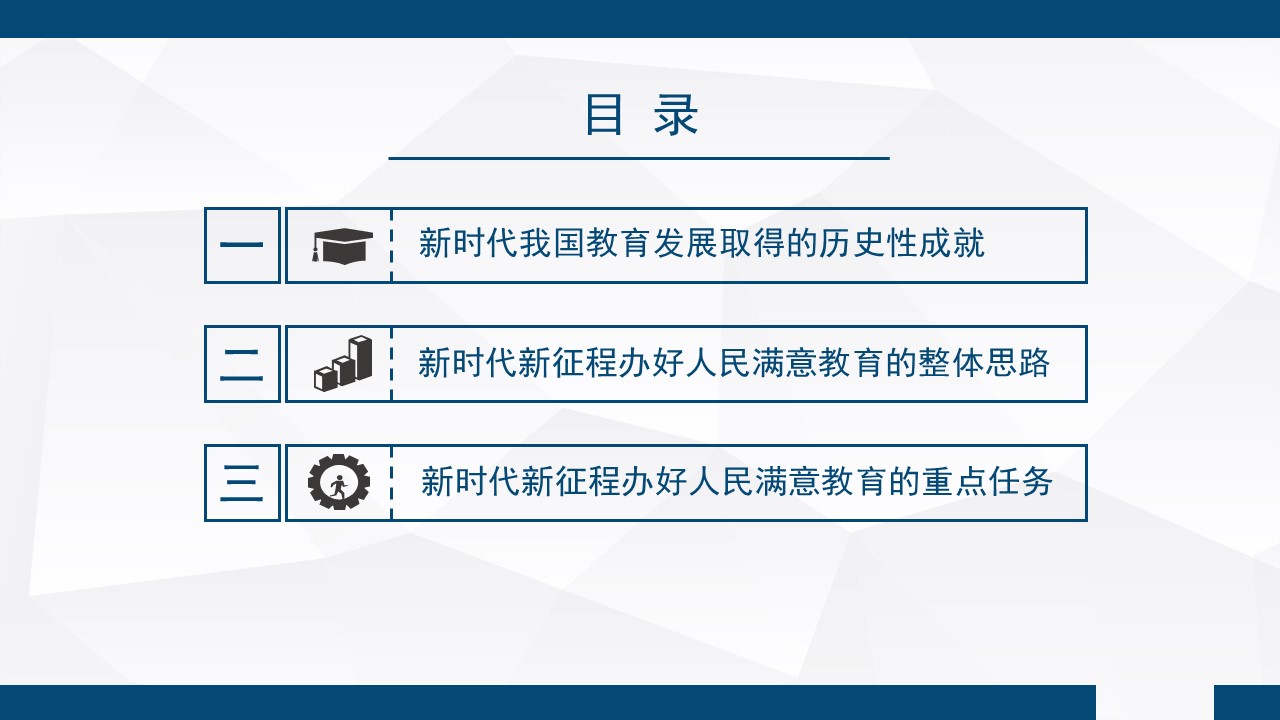 目 录

一 新时代我国教育发展取得的历史性成就

二 新时代新征程办好人民满意教育的整体思路

三 新时代新征程办好人民满意教育的重点任务